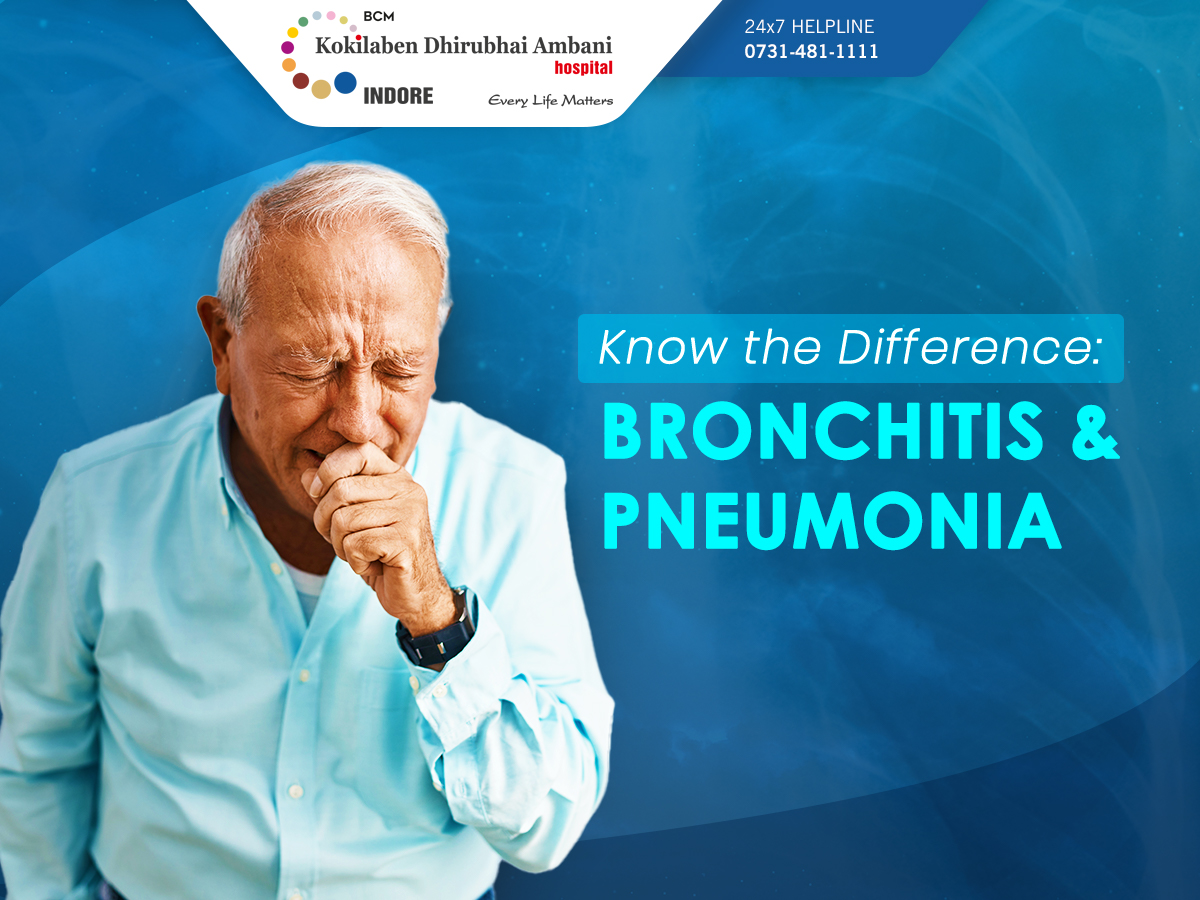 BCM
Kokilaben Dhirubhai Ambani
hospital
INDORE
Every Life Matters

24x7 HELPLINE
0731-481-1111

Know the Difference:
BRONCHITIS &
PNEUMONIA